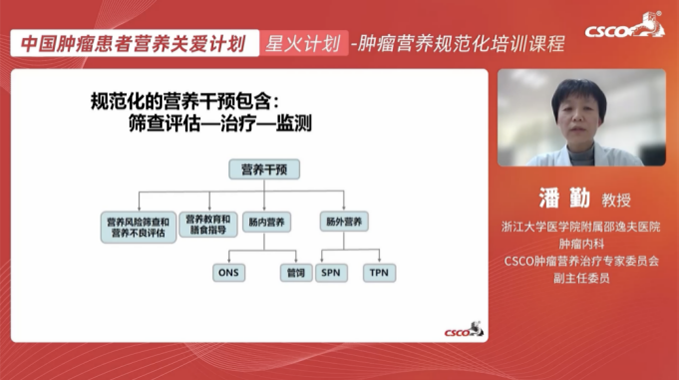 中国肿瘤患者营养关爱计划 星火计划 -肿瘤营养规范化培训课程

CSCO

规范化的营养干预包含：
筛查评估—治疗—监测

营养干预

营养风险筛查和营养不良评估

营养教育和膳食指导

肠内营养

肠外营养

ONS

管饲

SPN

TPN

CSCO

潘 勤 教授

浙江大学医学院附属邵逸夫医院
肿瘤内科
CSCO肿瘤营养治疗专家委员会
副主任委员